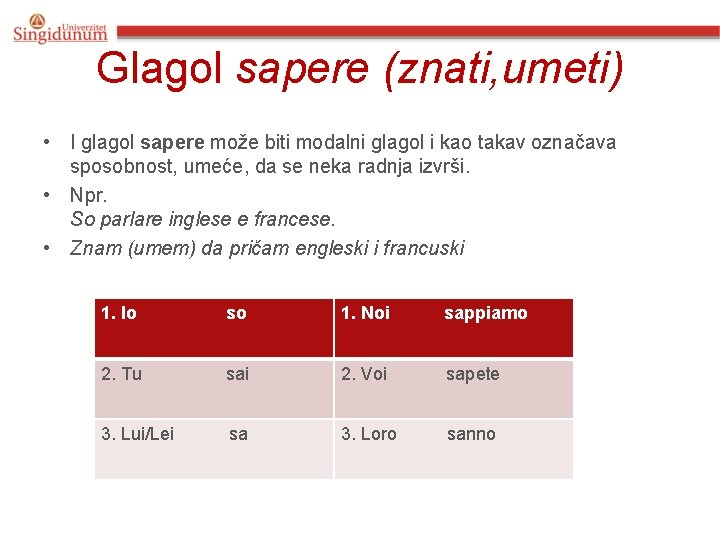 Univerzitet Singidunum

Glagol sapere (znati,umeti)

• I glagol sapere može biti modalni glagol i kao takav označava sposobnost, umeće, da se neka radnja izvrši.
• Npr.
So parlare inglese e francese.
• Znam (umem) da pričam engleski i francuski

| 1. Io so | 1. Noi sappiamo |
|---|---|
| 2. Tu sai | 2. Voi sapete |
| 3. Lui/Lei sa | 3. Loro sanno |